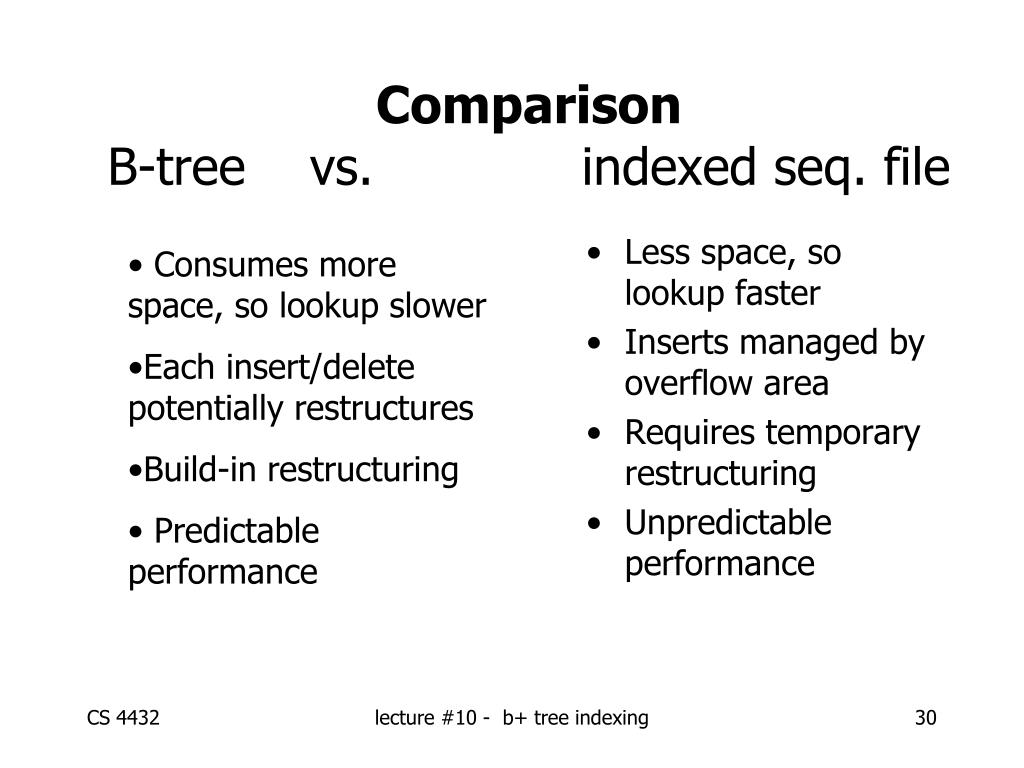 Comparison
B-tree vs. indexed seq. file

• Consumes more space, so lookup slower

•Each insert/delete potentially restructures

•Build-in restructuring

• Predictable performance

• Less space, so lookup faster
• Inserts managed by overflow area
• Requires temporary restructuring
• Unpredictable performance

CS 4432 lecture #10 - b+ tree indexing 30